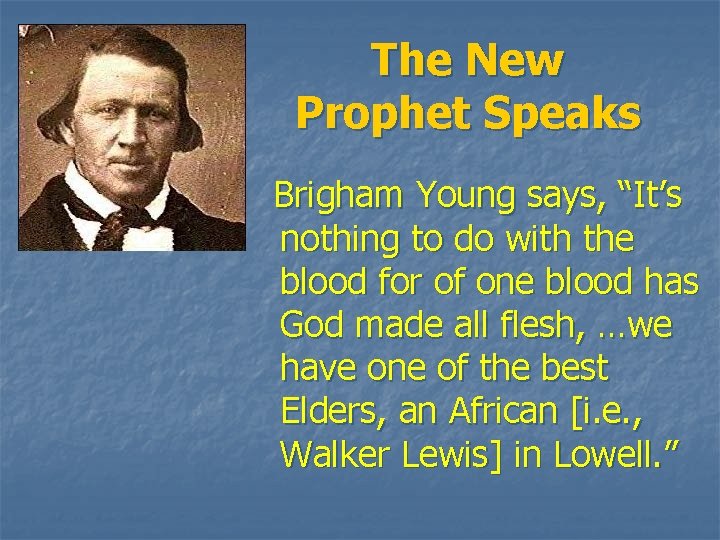 The New Prophet Speaks

Brigham Young says, "It's nothing to do with the blood for of one blood has God made all flesh, …we have one of the best Elders, an African [i.e., Walker Lewis] in Lowell."